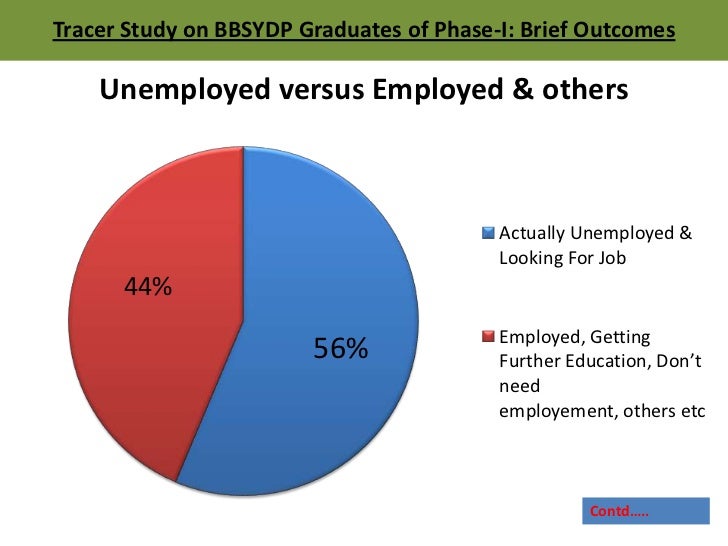 Tracer Study on BBSYDP Graduates of Phase-I: Brief Outcomes

Unemployed versus Employed & others

44%

56%

Actually Unemployed & Looking For Job

Employed, Getting Further Education, Don't need employement, others etc

Contd.....